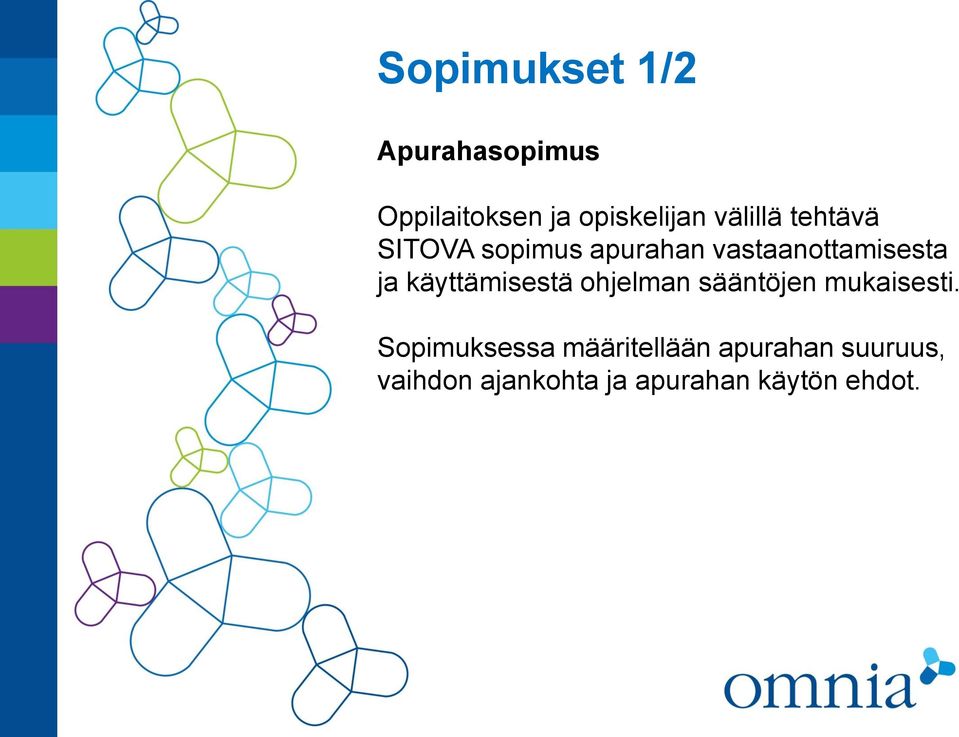 Sopimukset 1/2

Apurahasopimus

Oppilaitoksen ja opiskelijan välillä tehtävä SITOVA sopimus apurahan vastaanottamisesta ja käyttämisestä ohjelman sääntöjen mukaisesti.

Sopimuksessa määritellään apurahan suuruus, vaihdon ajankohta ja apurahan käytön ehdot.

omnia